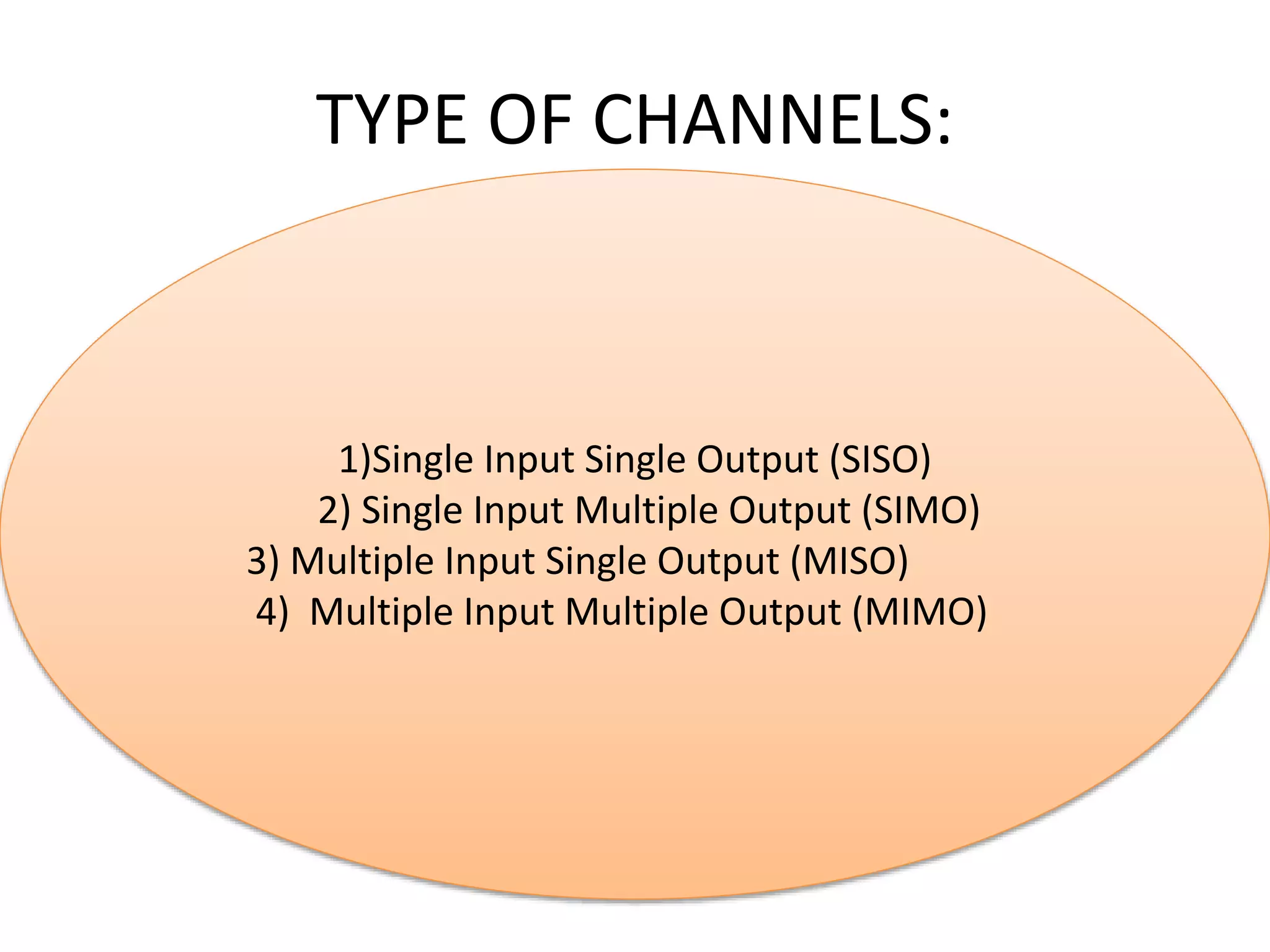 TYPE OF CHANNELS:

1)Single Input Single Output (SISO)
2) Single Input Multiple Output (SIMO)
3) Multiple Input Single Output (MISO)
4) Multiple Input Multiple Output (MIMO)